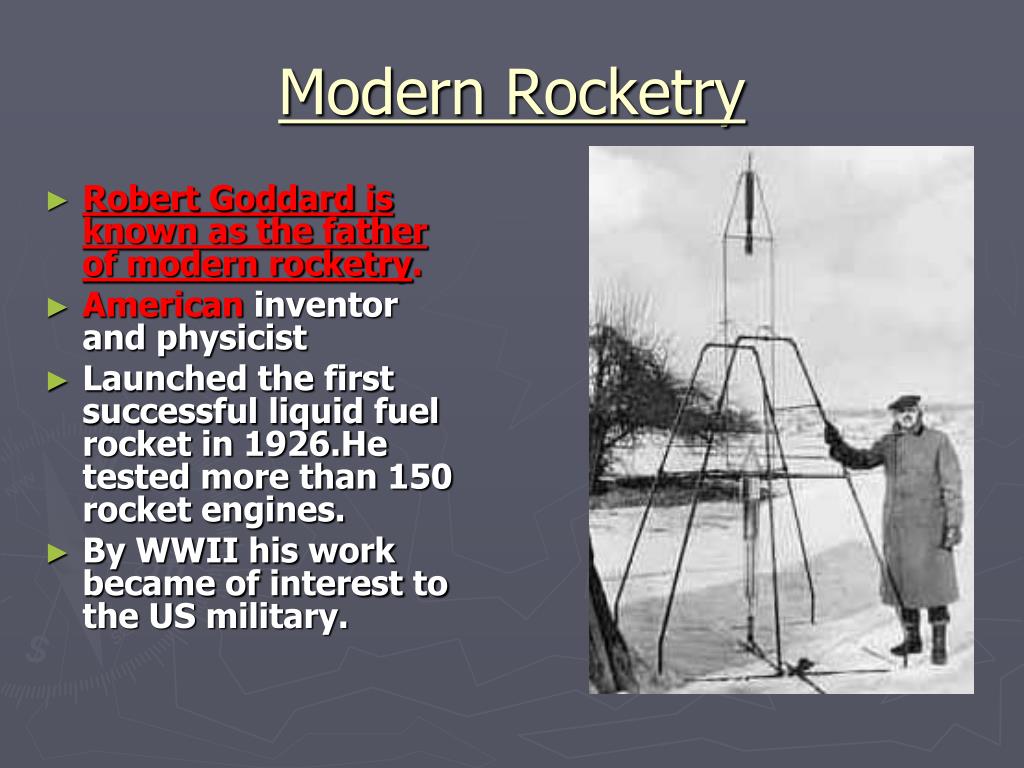 Modern Rocketry

► Robert Goddard is known as the father of modern rocketry.
► American inventor and physicist
► Launched the first successful liquid fuel rocket in 1926.He tested more than 150 rocket engines.
► By WWII his work became of interest to the US military.